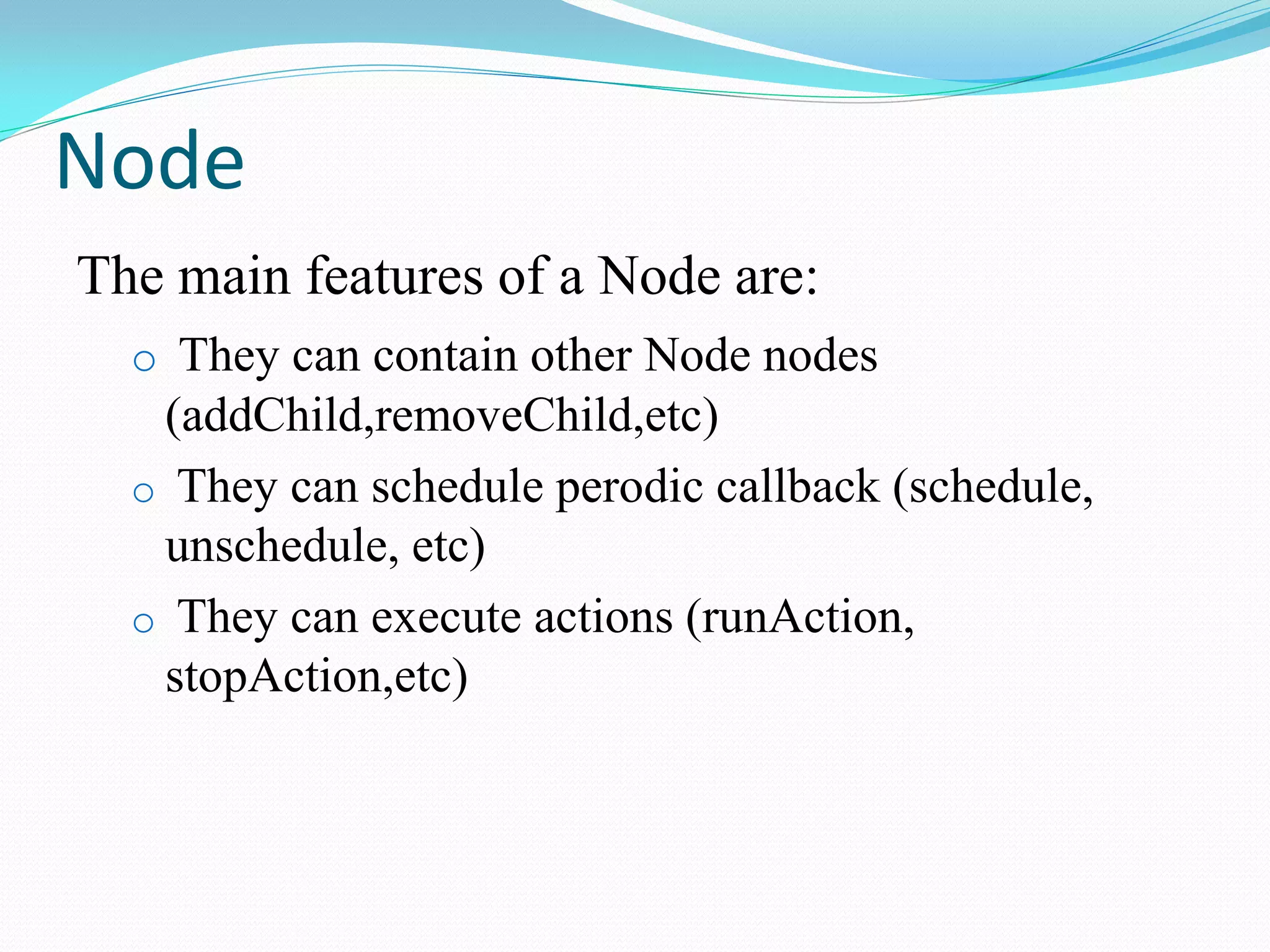 Node

The main features of a Node are:

o They can contain other Node nodes (addChild,removeChild,etc)

o They can schedule perodic callback (schedule, unschedule, etc)

o They can execute actions (runAction, stopAction,etc)